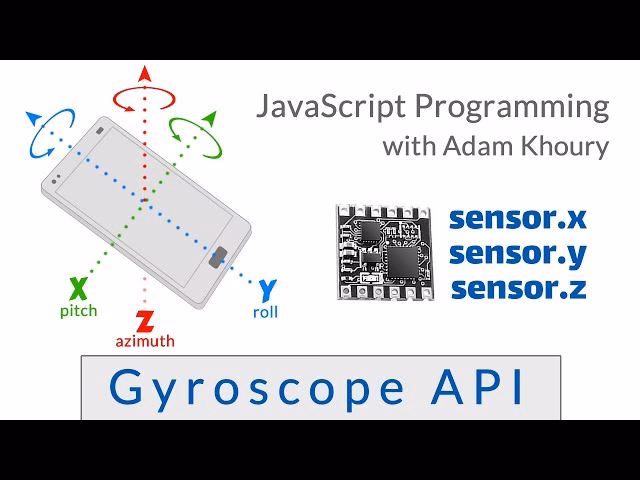 JavaScript Programming
with Adam Khoury

X
pitch

Z
azimuth

Y
roll

sensor.x
sensor.y
sensor.z

Gyroscope API